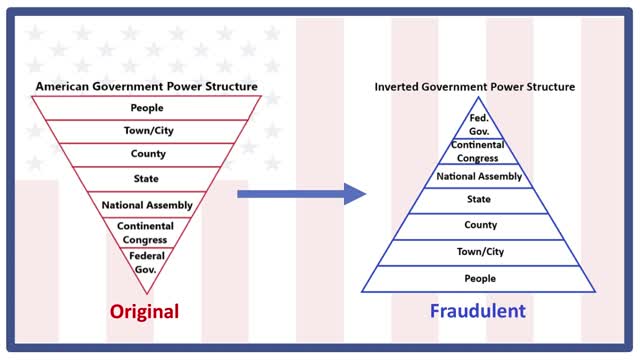 American Government Power Structure

People

Town/City

County

State

National Assembly

Continental Congress

Federal Gov.

Original

Inverted Government Power Structure

Fed. Gov.

Continental Congress

National Assembly

State

County

Town/City

People

Fraudulent